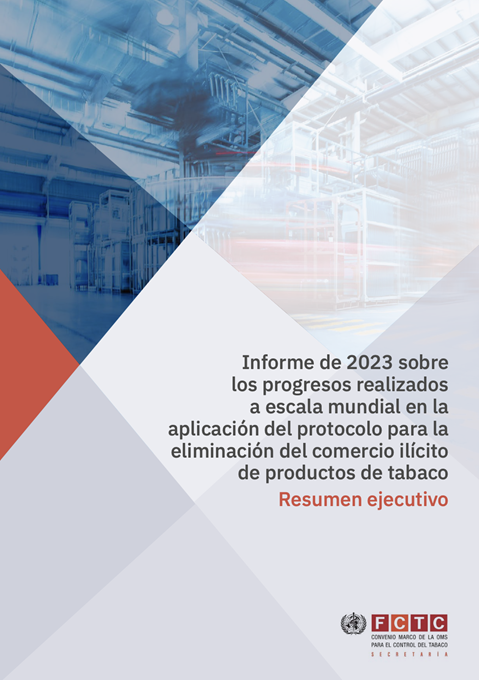 Informe de 2023 sobre los progresos realizados a escala mundial en la aplicación del protocolo para la eliminación del comercio ilícito de productos de tabaco

Resumen ejecutivo

FCTC
CONVENIO MARCO DE LA OMS PARA EL CONTROL DEL TABACO
SECRETARÍA